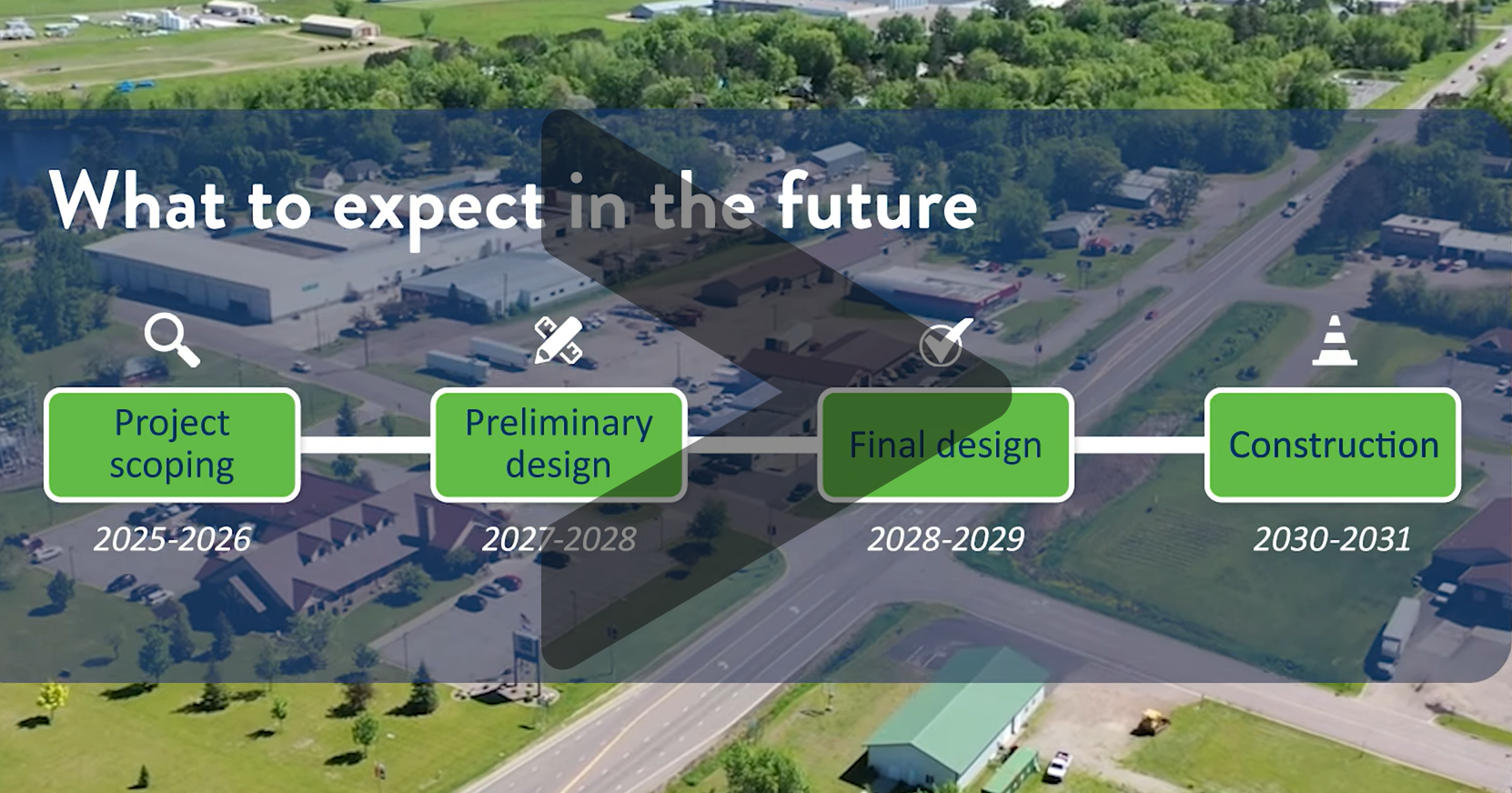 What to expect in the future

Project scoping
2025-2026

Preliminary design
2027-2028

Final design
2028-2029

Construction
2030-2031